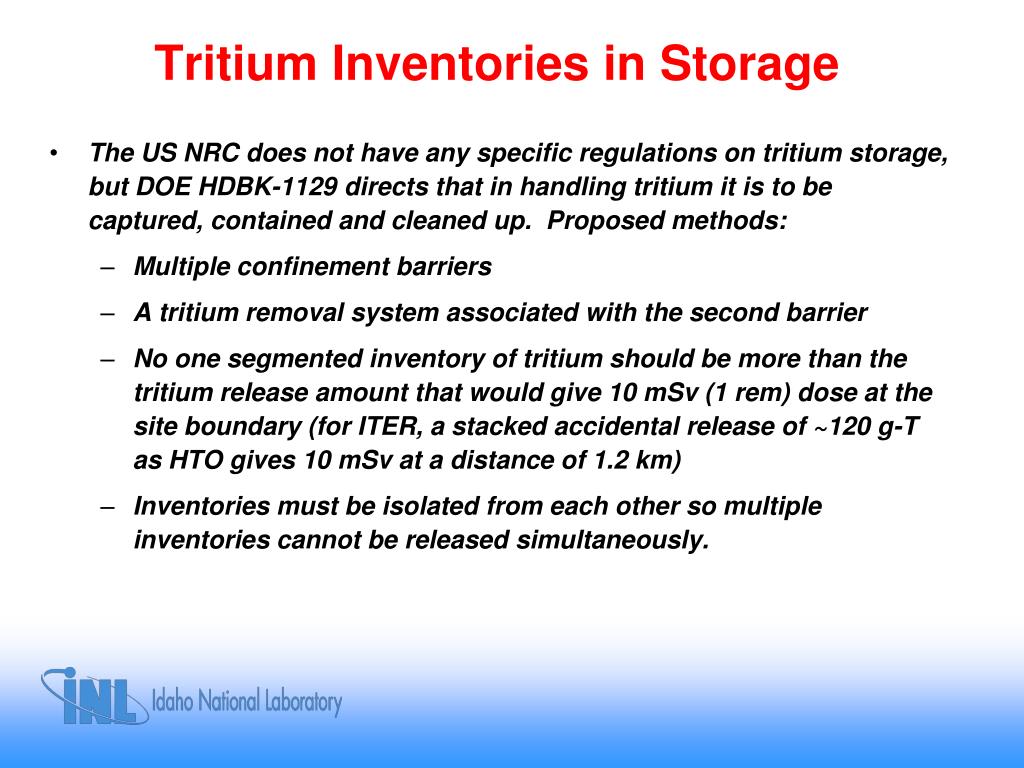 Tritium Inventories in Storage

• The US NRC does not have any specific regulations on tritium storage, but DOE HDBK-1129 directs that in handling tritium it is to be captured, contained and cleaned up. Proposed methods:

– Multiple confinement barriers

– A tritium removal system associated with the second barrier

– No one segmented inventory of tritium should be more than the tritium release amount that would give 10 mSv (1 rem) dose at the site boundary (for ITER, a stacked accidental release of ~120 g-T as HTO gives 10 mSv at a distance of 1.2 km)

– Inventories must be isolated from each other so multiple inventories cannot be released simultaneously.

INL Idaho National Laboratory